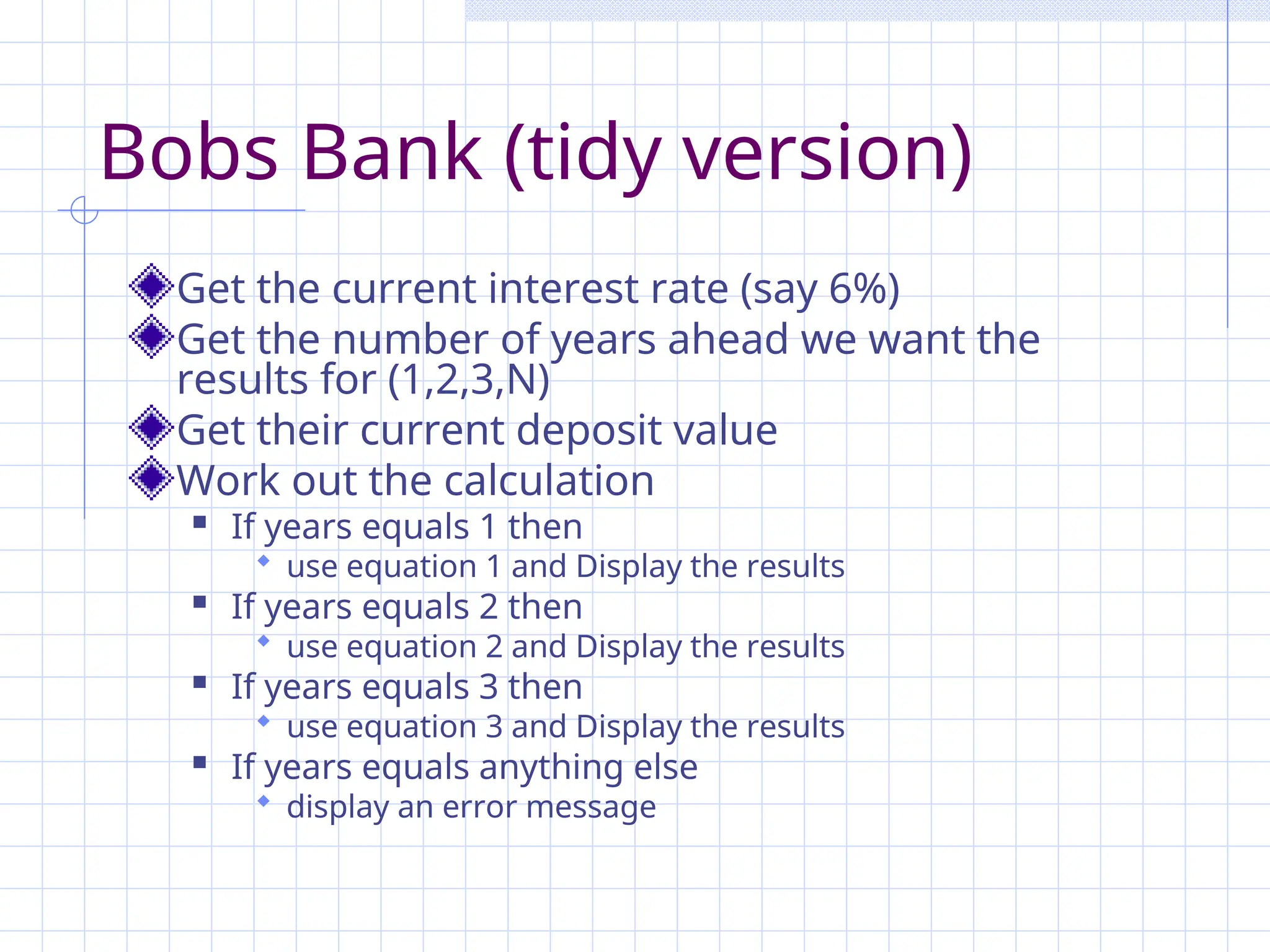 Bobs Bank (tidy version)

Get the current interest rate (say 6%)
Get the number of years ahead we want the results for (1,2,3,N)
Get their current deposit value
Work out the calculation
If years equals 1 then
use equation 1 and Display the results
If years equals 2 then
use equation 2 and Display the results
If years equals 3 then
use equation 3 and Display the results
If years equals anything else
display an error message